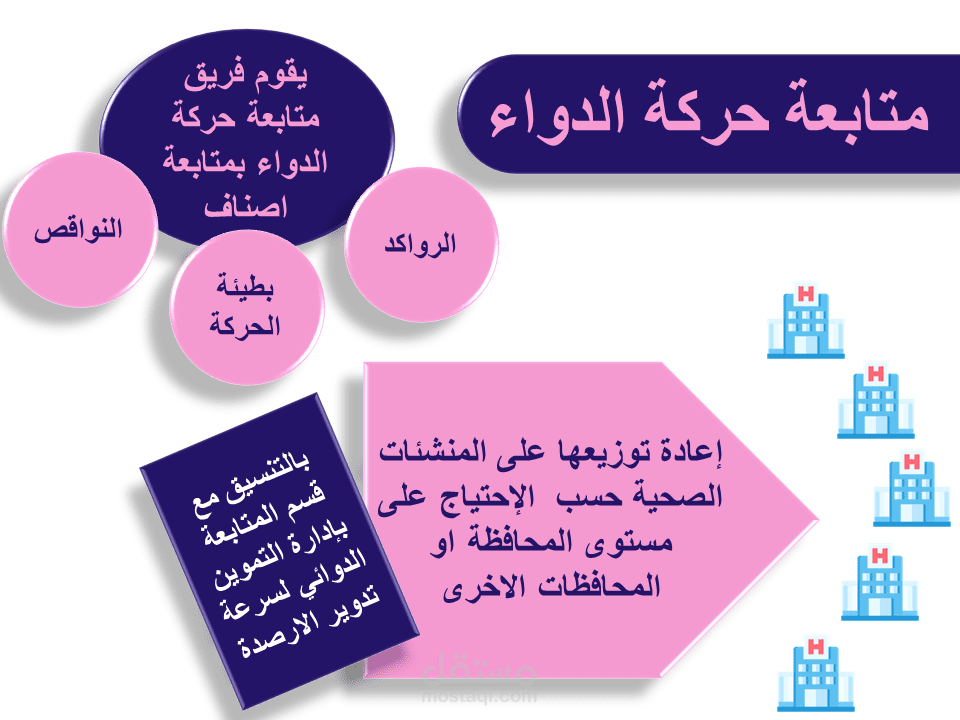 متابعة حركة الدواء

يقوم فريق متابعة حركة الدواء بمتابعة اصناف

الرواكد

بطيئة الحركة

النواقص

إعادة توزيعها على المنشئات الصحية حسب الإحتياج على مستوى المحافظة او المحافظات الاخرى

بالتنسيق مع قسم المتابعة بإدارة التموين الدوائي لسرعة تدوير الارصدة

H

H

H

H

H

مستقل
mostaql.com